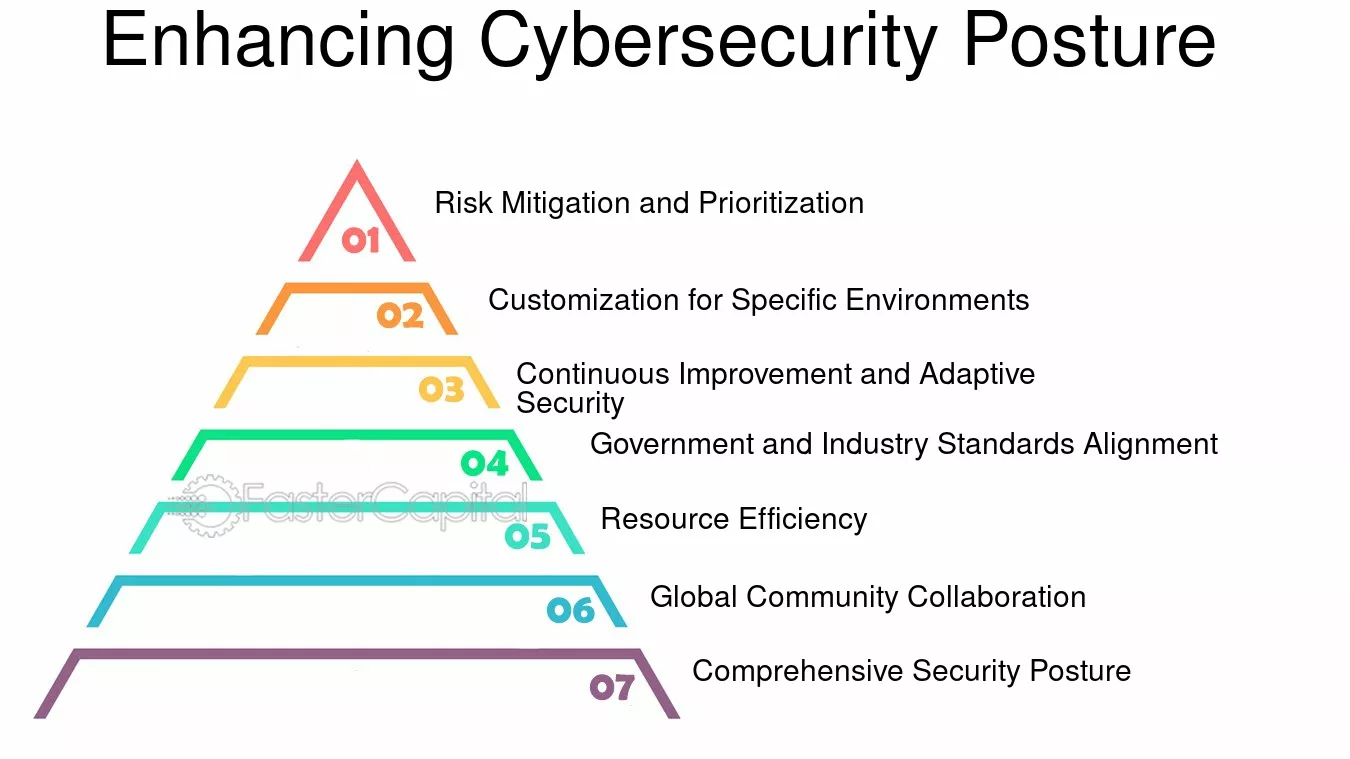 Enhancing Cybersecurity Posture

01
Risk Mitigation and Prioritization

02
Customization for Specific Environments

03
Continuous Improvement and Adaptive Security

04
Government and Industry Standards Alignment

FasterCapital

05
Resource Efficiency

06
Global Community Collaboration

07
Comprehensive Security Posture